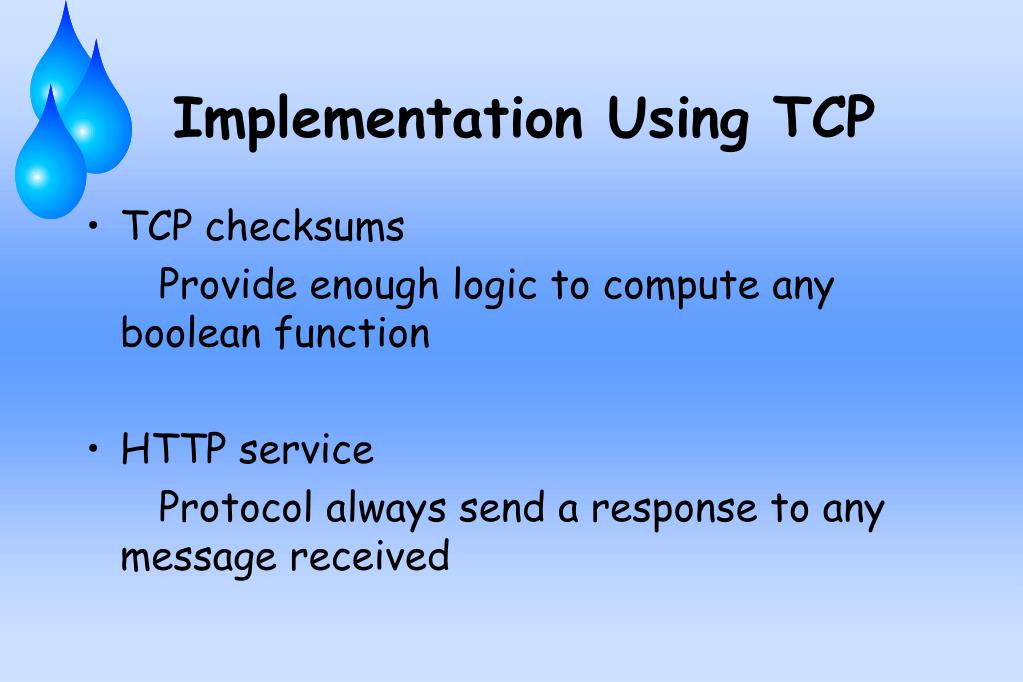 Implementation Using TCP

• TCP checksums

Provide enough logic to compute any boolean function

• HTTP service

Protocol always send a response to any message received